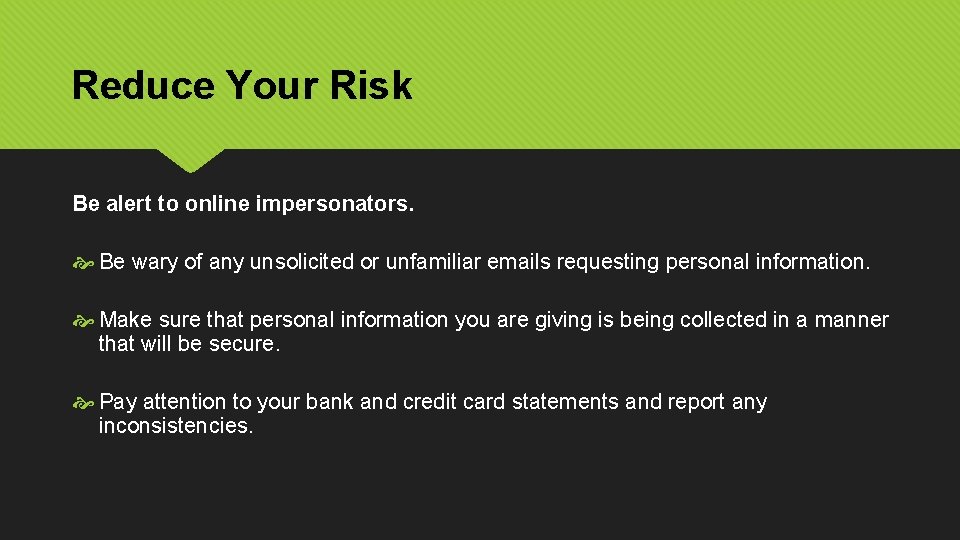 Reduce Your Risk

Be alert to online impersonators.

Be wary of any unsolicited or unfamiliar emails requesting personal information.

Make sure that personal information you are giving is being collected in a manner that will be secure.

Pay attention to your bank and credit card statements and report any inconsistencies.